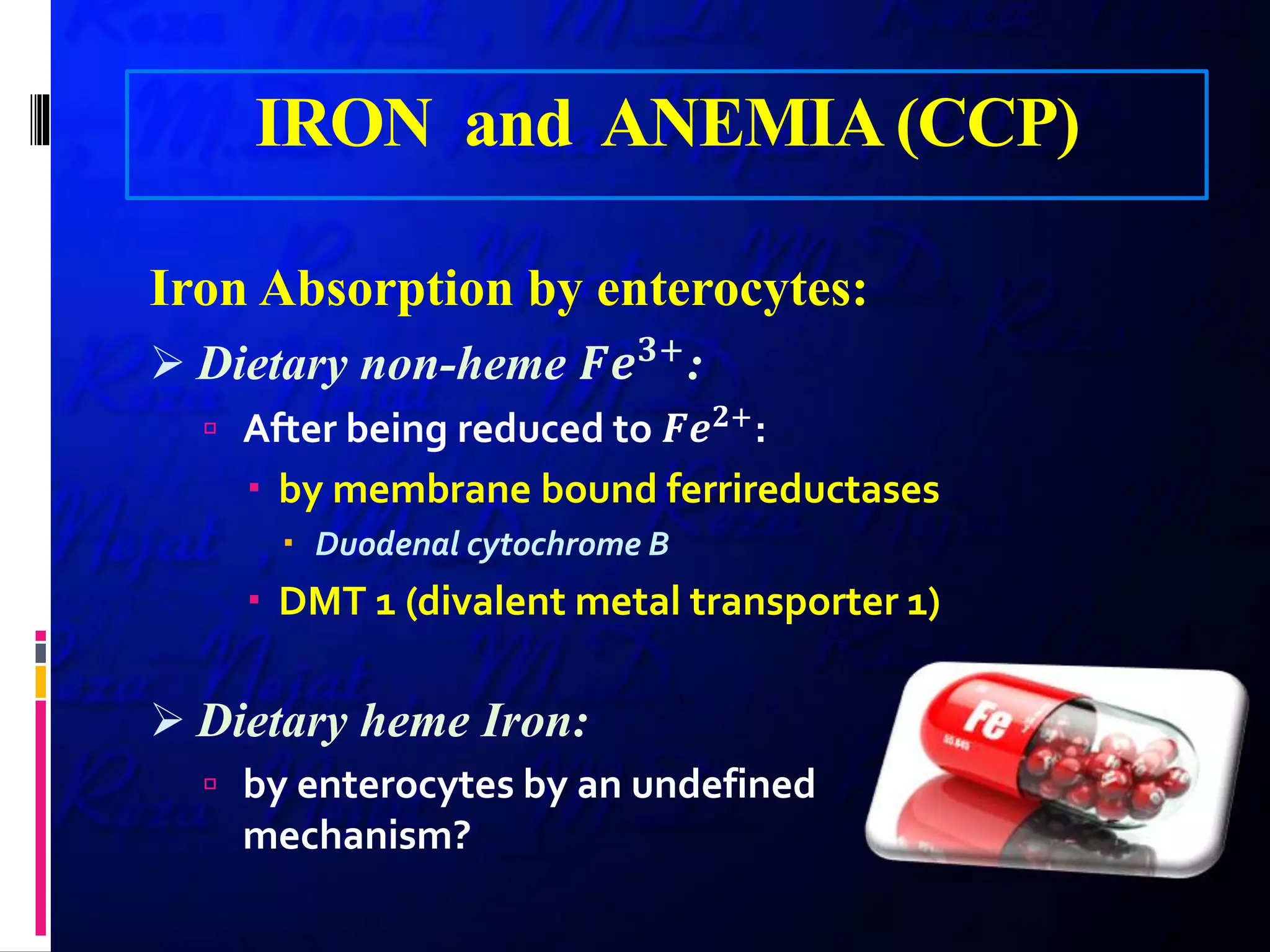 IRON and ANEMIA (CCP)

Iron Absorption by enterocytes:

➢ Dietary non-heme $Fe^{3+}$:

▫ After being reduced to $Fe^{2+}$:

▪ by membrane bound ferrireductases

▪ Duodenal cytochrome B

▪ DMT 1 (divalent metal transporter 1)

➢ Dietary heme Iron:

▫ by enterocytes by an undefined mechanism?

Fe